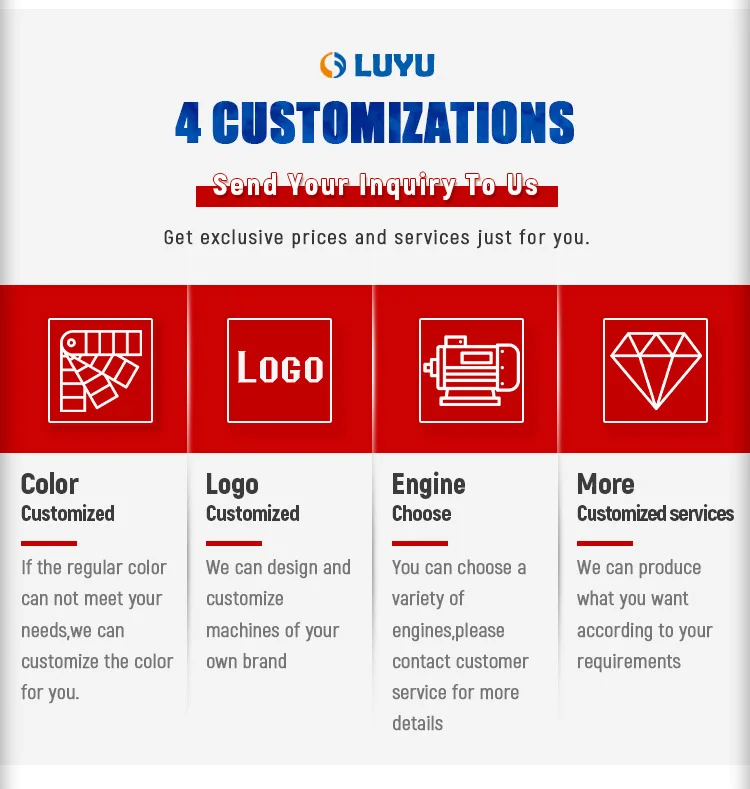 LUYU

4 CUSTOMIZATIONS

Send Your Inquiry To Us

Get exclusive prices and services just for you.

LOGO

Color
Customized

If the regular color can not meet your needs,we can customize the color for you.

Logo
Customized

We can design and customize machines of your own brand

Engine
Choose

You can choose a variety of engines,please contact customer service for more details

More
Customized services

We can produce what you want according to your requirements